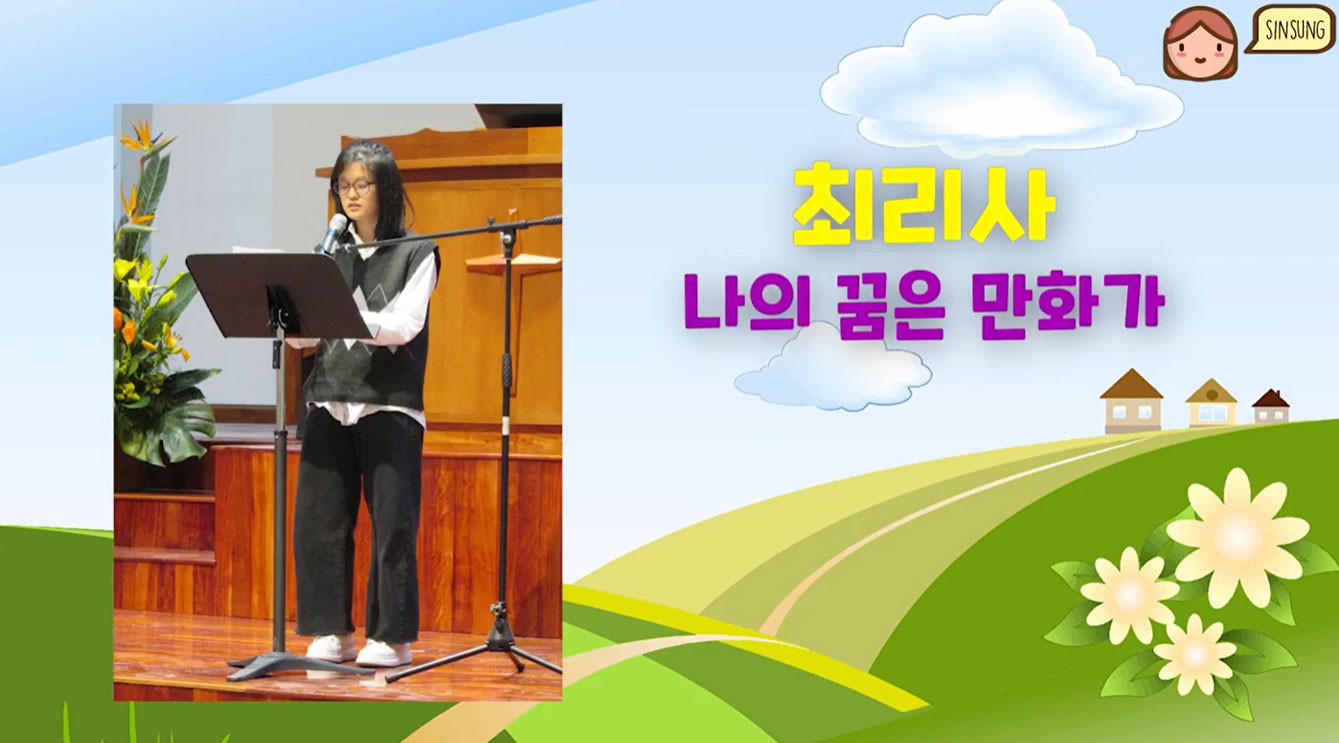 SINSUNG

최리사
나의 꿈은 만화가